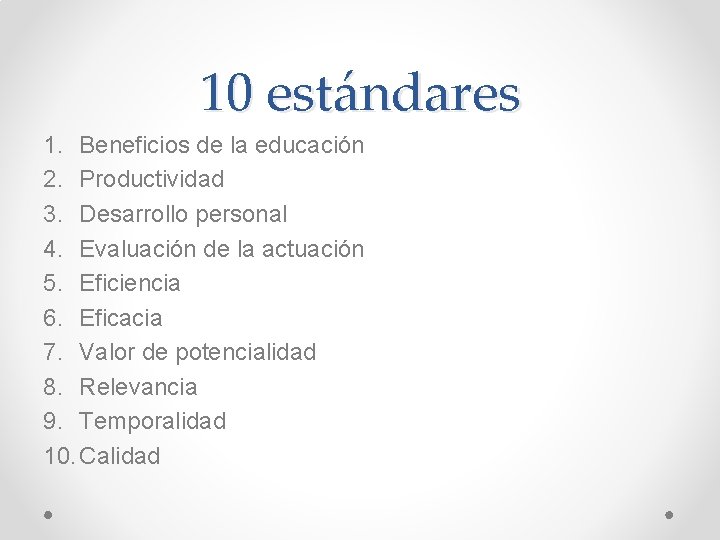 10 estándares

1. Beneficios de la educación
2. Productividad
3. Desarrollo personal
4. Evaluación de la actuación
5. Eficiencia
6. Eficacia
7. Valor de potencialidad
8. Relevancia
9. Temporalidad
10. Calidad